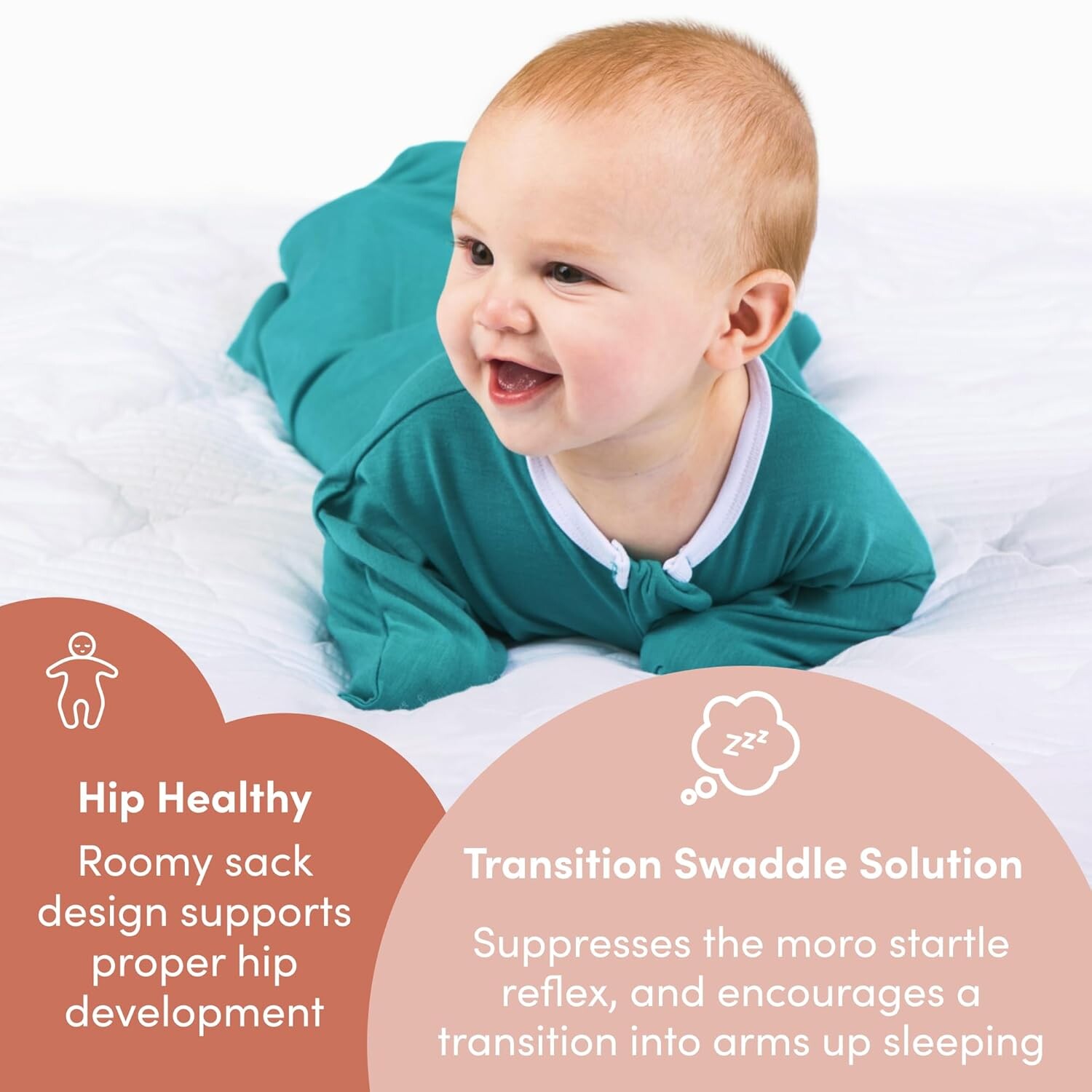 Hip Healthy

Roomy sack design supports proper hip development

zzz

Transition Swaddle Solution

Suppresses the moro startle reflex, and encourages a transition into arms up sleeping